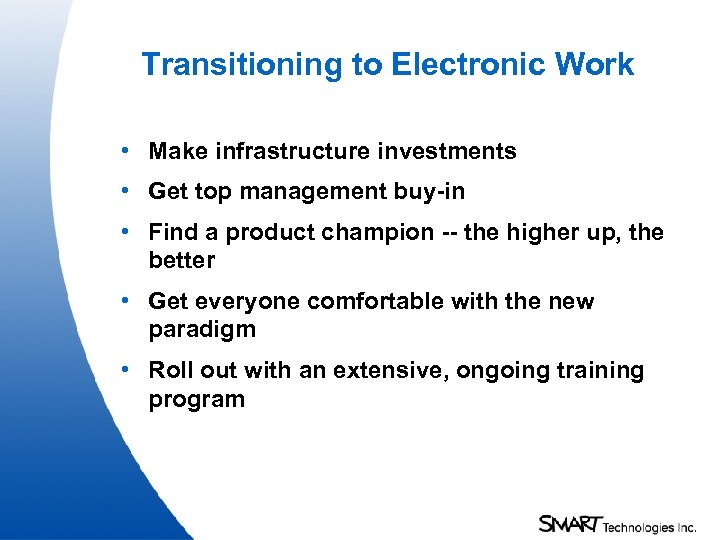 Transitioning to Electronic Work

• Make infrastructure investments
• Get top management buy-in
• Find a product champion -- the higher up, the better
• Get everyone comfortable with the new paradigm
• Roll out with an extensive, ongoing training program

SMART Technologies Inc.